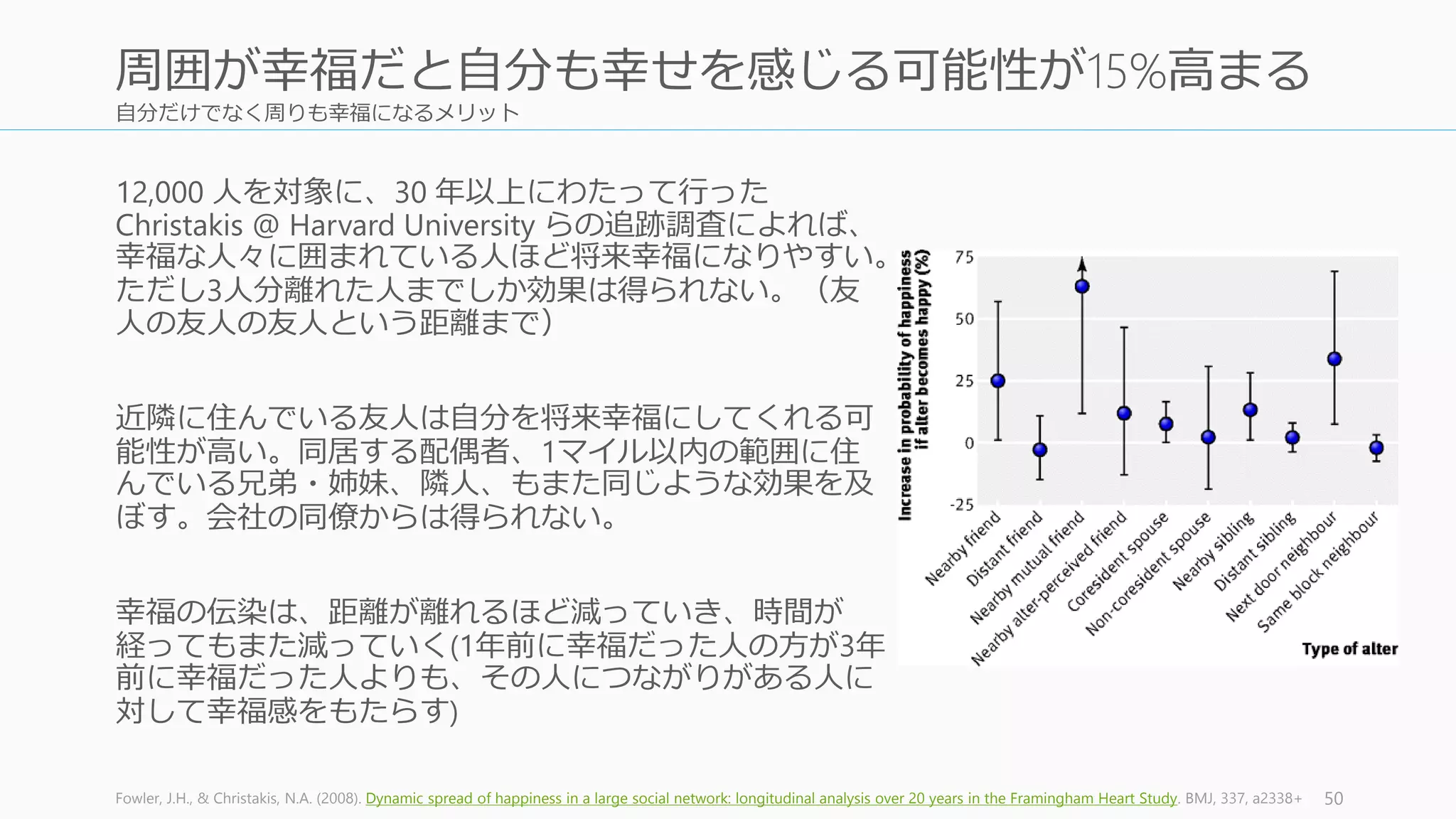 周囲が幸福だと自分も幸せを感じる可能性が15%高まる
自分だけでなく周りも幸福になるメリット

12,000 人を対象に、30 年以上にわたって行った Christakis @ Harvard University らの追跡調査によれば、幸福な人々に囲まれている人ほど将来幸福になりやすい。ただし3人分離れた人までしか効果は得られない。（友人の友人の友人という距離まで）

近隣に住んでいる友人は自分を将来幸福にしてくれる可能性が高い。同居する配偶者、1マイル以内の範囲に住んでいる兄弟・姉妹、隣人、もまた同じような効果を及ぼす。会社の同僚からは得られない。

幸福の伝染は、距離が離れるほど減っていき、時間が経ってもまた減っていく(1年前に幸福だった人の方が3年前に幸福だった人よりも、その人につながりがある人に対して幸福感をもたらす)

Increase in probability of happiness if alter becomes happy (%)
75
50
25
0
-25
Nearby friend
Distant friend
Nearby mutual friend
Nearby alter-perceived friend
Coresident spouse
Non-coresident spouse
Nearby sibling
Distant sibling
Next door neighbour
Same block neighbour
Type of alter

Fowler, J.H., & Christakis, N.A. (2008). Dynamic spread of happiness in a large social network: longitudinal analysis over 20 years in the Framingham Heart Study. BMJ, 337, a2338+ 50